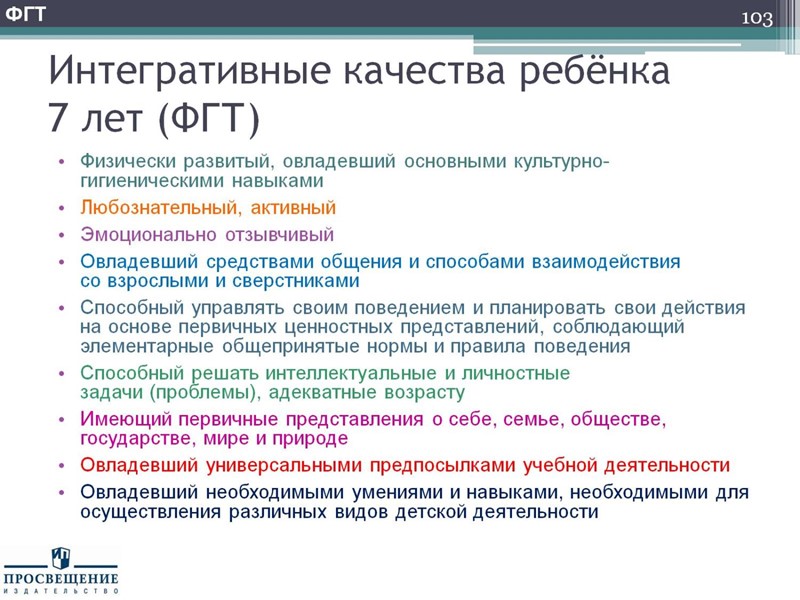 ФГТ

103

Интегративные качества ребёнка 7 лет (ФГТ)

• Физически развитый, овладевший основными культурно-гигиеническими навыками
• Любознательный, активный
• Эмоционально отзывчивый
• Овладевший средствами общения и способами взаимодействия со взрослыми и сверстниками
• Способный управлять своим поведением и планировать свои действия на основе первичных ценностных представлений, соблюдающий элементарные общепринятые нормы и правила поведения
• Способный решать интеллектуальные и личностные задачи (проблемы), адекватные возрасту
• Имеющий первичные представления о себе, семье, обществе, государстве, мире и природе
• Овладевший универсальными предпосылками учебной деятельности
• Овладевший необходимыми умениями и навыками, необходимыми для осуществления различных видов детской деятельности

ПРОСВЕЩЕНИЕ
ИЗДАТЕЛЬСТВО